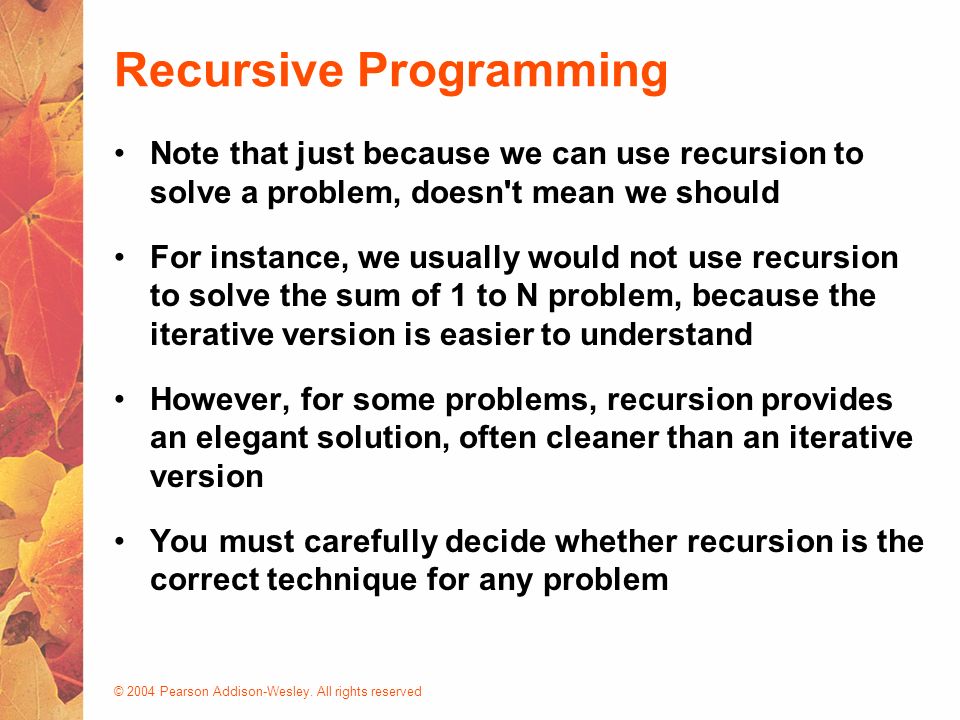 Recursive Programming

• Note that just because we can use recursion to solve a problem, doesn't mean we should

• For instance, we usually would not use recursion to solve the sum of 1 to N problem, because the iterative version is easier to understand

• However, for some problems, recursion provides an elegant solution, often cleaner than an iterative version

• You must carefully decide whether recursion is the correct technique for any problem

© 2004 Pearson Addison-Wesley. All rights reserved